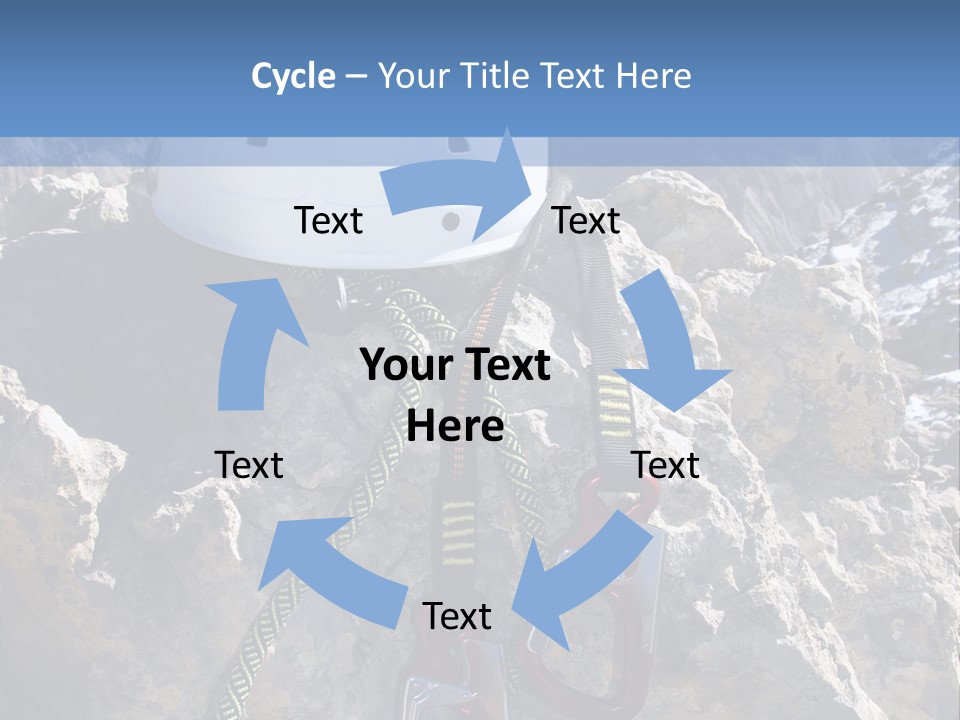 Cycle – Your Title Text Here

Text

Text

Your Text Here

Text

Text

Text